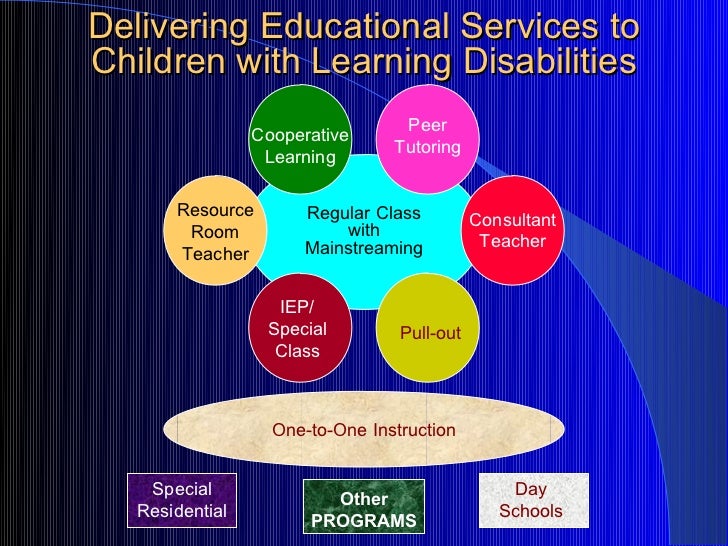 Delivering Educational Services to Children with Learning Disabilities

Cooperative Learning

Peer Tutoring

Resource Room Teacher

Regular Class with Mainstreaming

Consultant Teacher

IEP/ Special Class

Pull-out

One-to-One Instruction

Special Residential

Other PROGRAMS

Day Schools